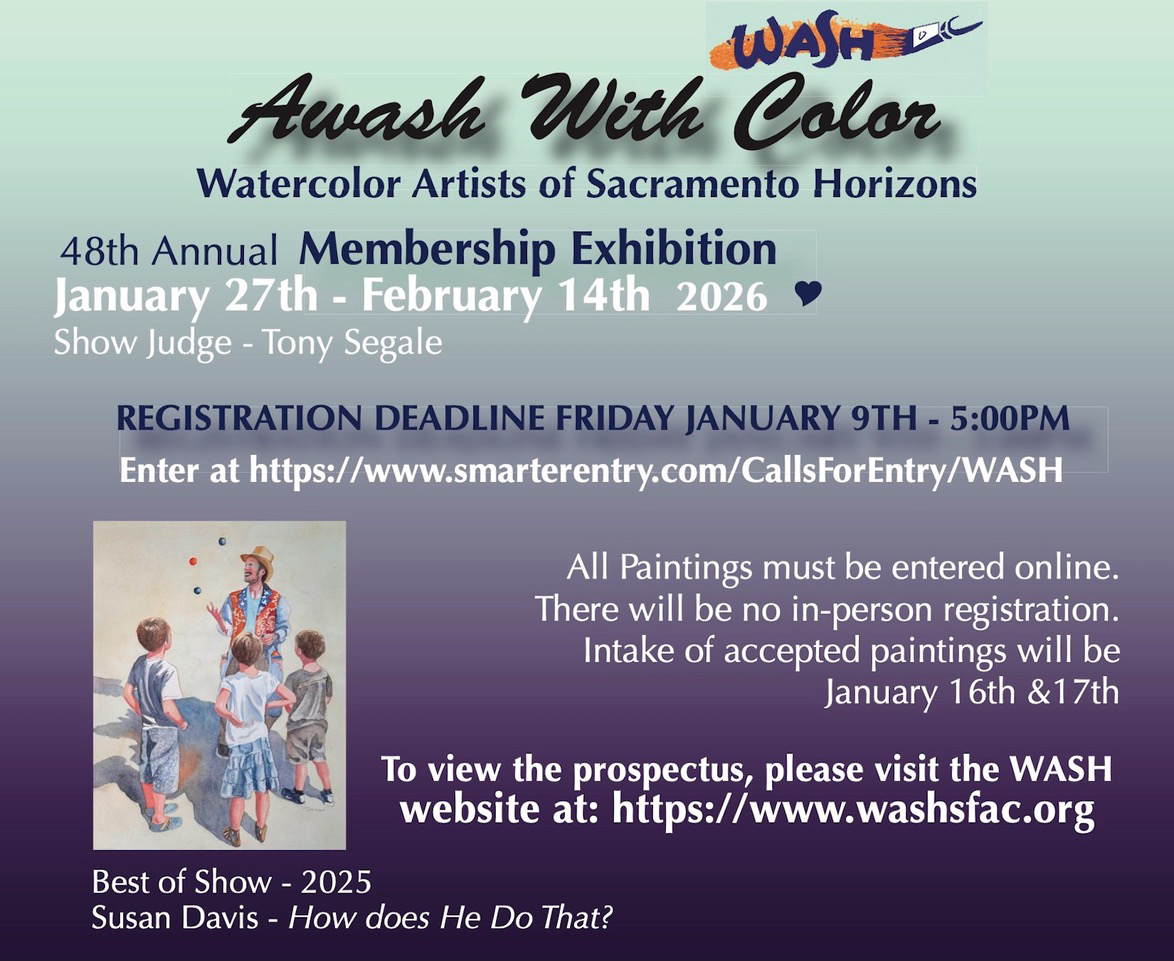 WASH

Awash With Color

Watercolor Artists of Sacramento Horizons

48th Annual Membership Exhibition

January 27th - February 14th 2026 ♥

Show Judge - Tony Segale

REGISTRATION DEADLINE FRIDAY JANUARY 9TH - 5:00PM

Enter at https://www.smarterentry.com/CallsForEntry/WASH

All Paintings must be entered online. There will be no in-person registration. Intake of accepted paintings will be January 16th &17th

To view the prospectus, please visit the WASH website at: https://www.washsfac.org

Best of Show - 2025
Susan Davis - How does He Do That?